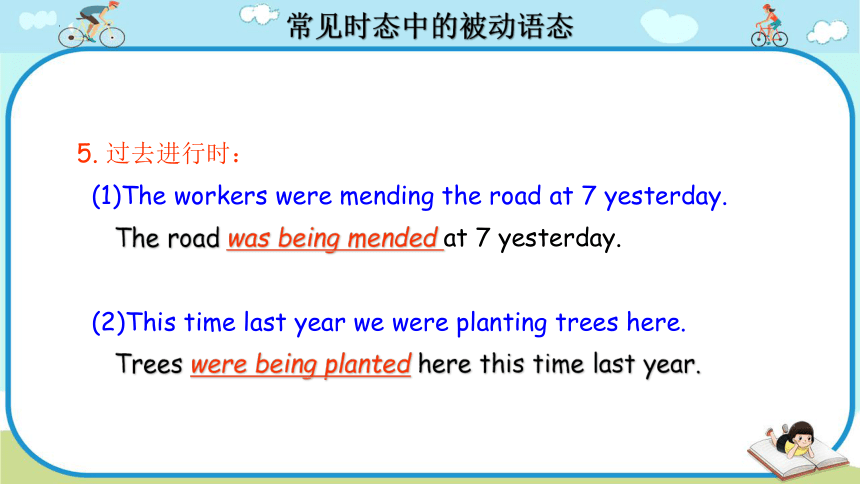 常见时态中的被动语态

5. 过去进行时：

(1)The workers were mending the road at 7 yesterday.

The road was being mended at 7 yesterday.

(2)This time last year we were planting trees here.

Trees were being planted here this time last year.